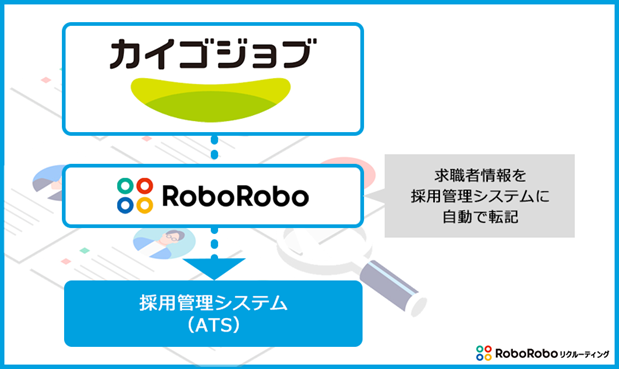 カイゴジョブ

RoboRobo

求職者情報を
採用管理システムに
自動で転記

採用管理システム
（ATS）

RoboRobo リクルーティング